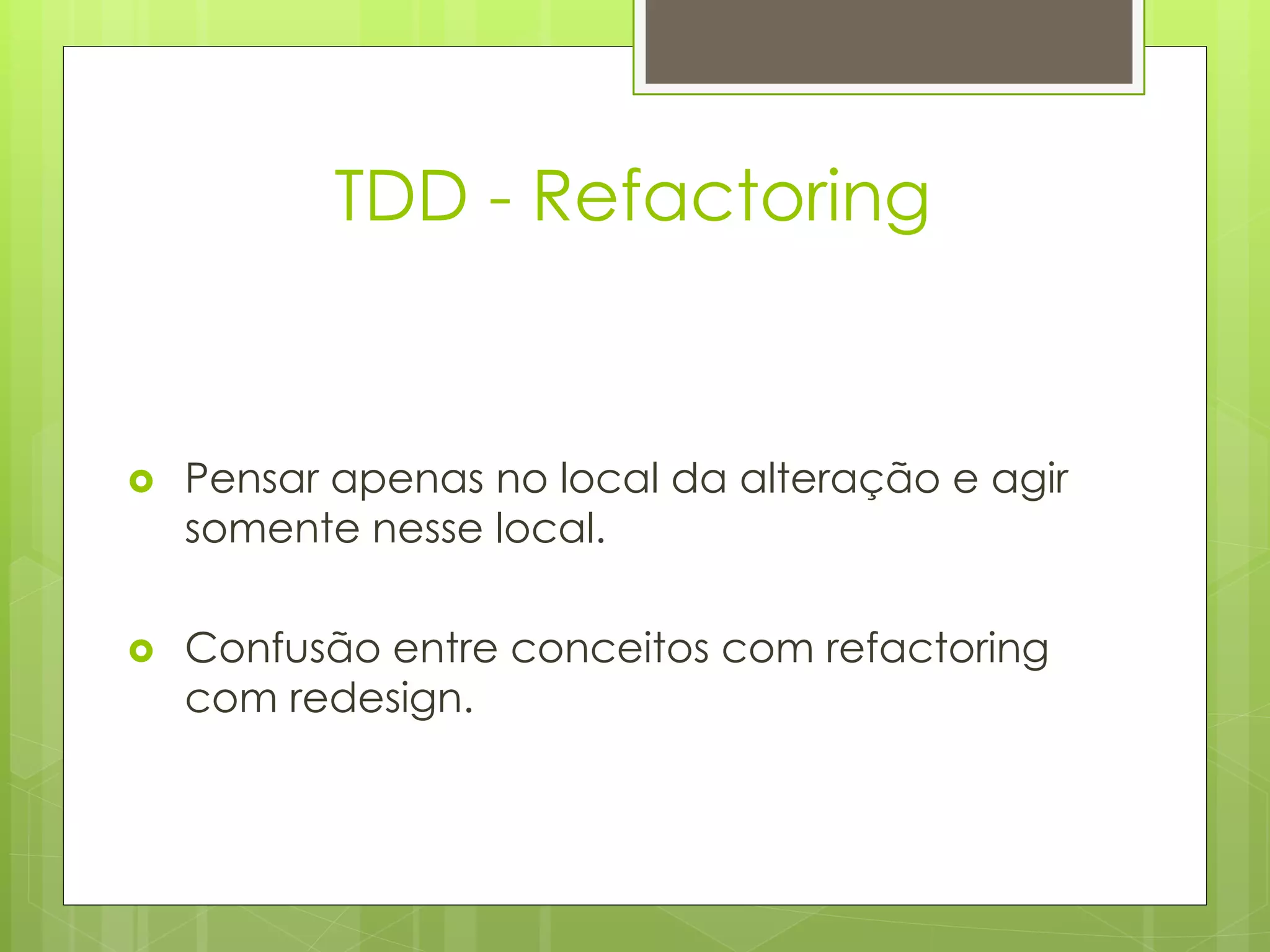 TDD - Refactoring

Pensar apenas no local da alteração e agir somente nesse local.

Confusão entre conceitos com refactoring com redesign.